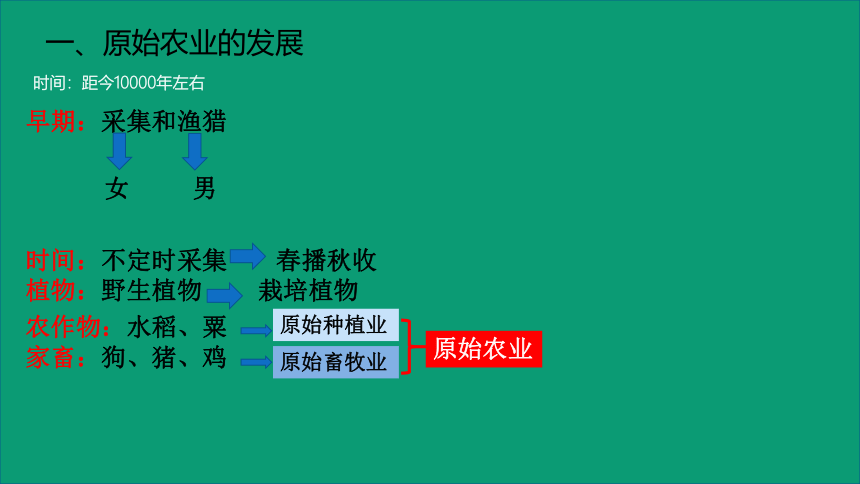 一、原始农业的发展

时间：距今10000年左右

早期：采集和渔猎

女　男

时间：不定时采集 春播秋收

植物：野生植物 栽培植物

农作物：水稻、粟 原始种植业

家畜：狗、猪、鸡 原始畜牧业

原始农业